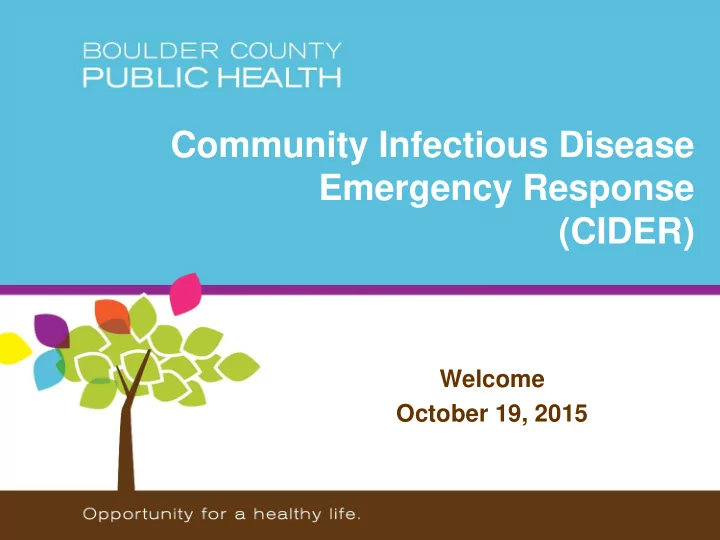 BOULDER COUNTY
PUBLIC HEALTH

Community Infectious Disease Emergency Response (CIDER)

Welcome
October 19, 2015

Opportunity for a healthy life.